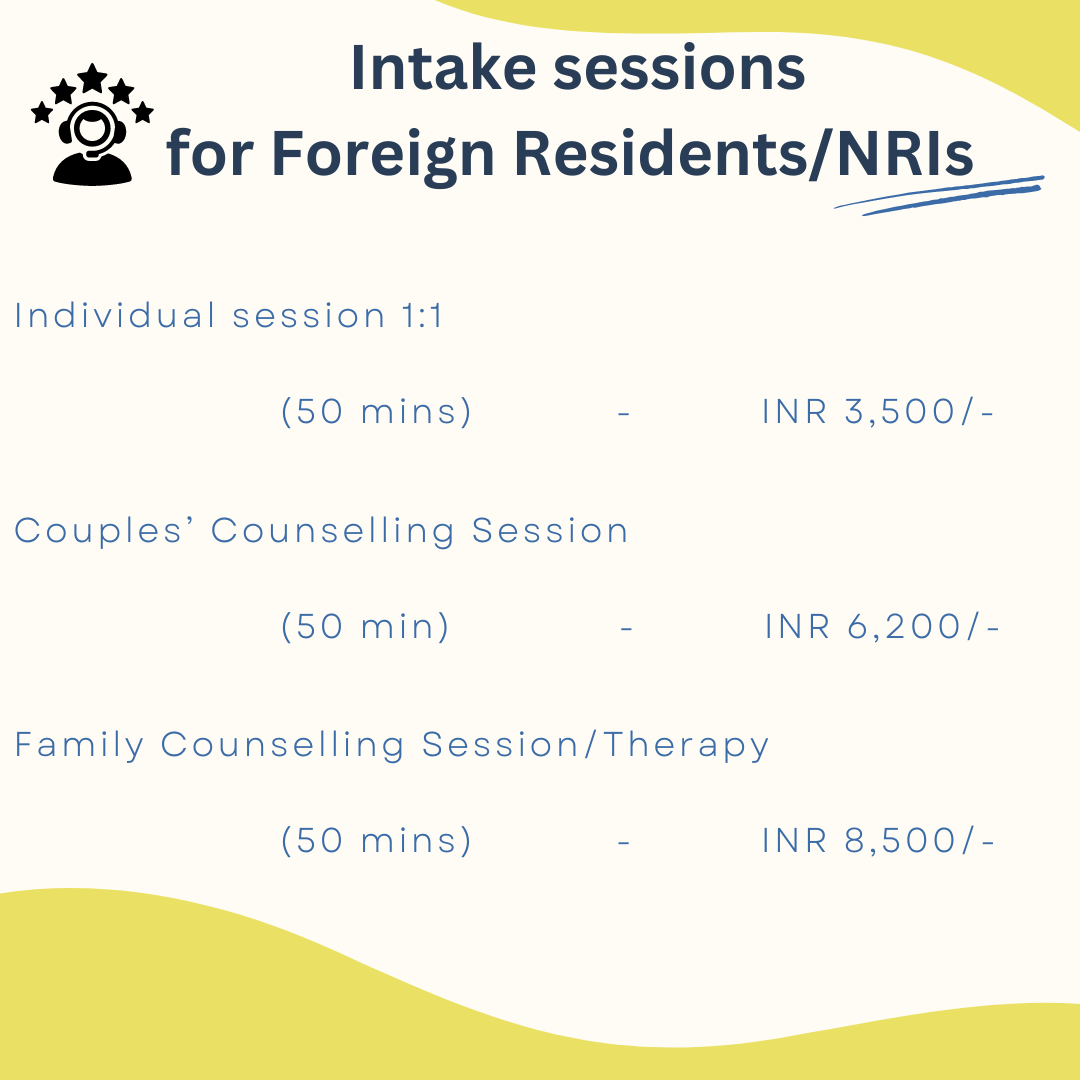 Intake sessions
for Foreign Residents/NRIs

Individual session 1:1

(50 mins) - INR 3,500/-

Couples’ Counselling Session

(50 min) - INR 6,200/-

Family Counselling Session/Therapy

(50 mins) - INR 8,500/-